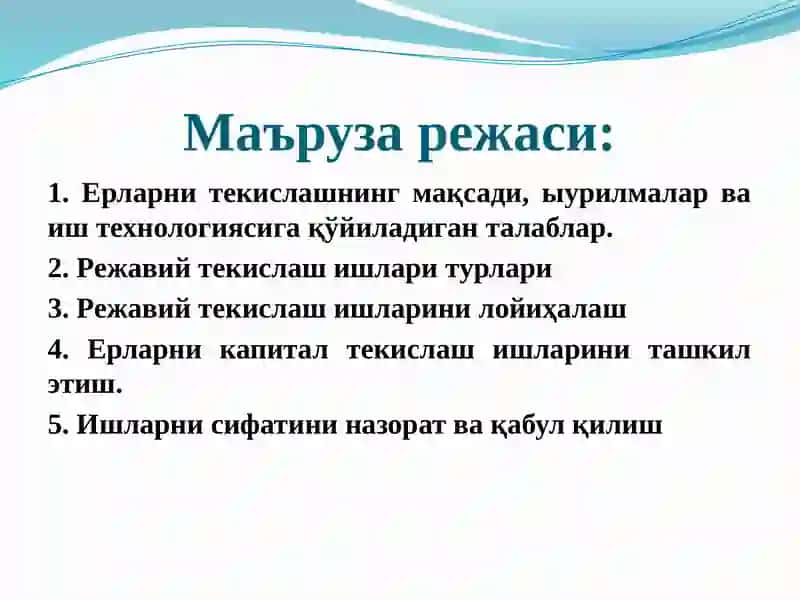 Маъруза режаси:

1. Ерларни текислашнинг мақсади, ыурилмалар ва иш технологиясига қўйиладиган талаблар.

2. Режавий текислаш ишлари турлари

3. Режавий текислаш ишларини лойиҳалаш

4. Ерларни капитал текислаш ишларини ташкил этиш.

5. Ишларни сифатини назорат ва қабул қилиш